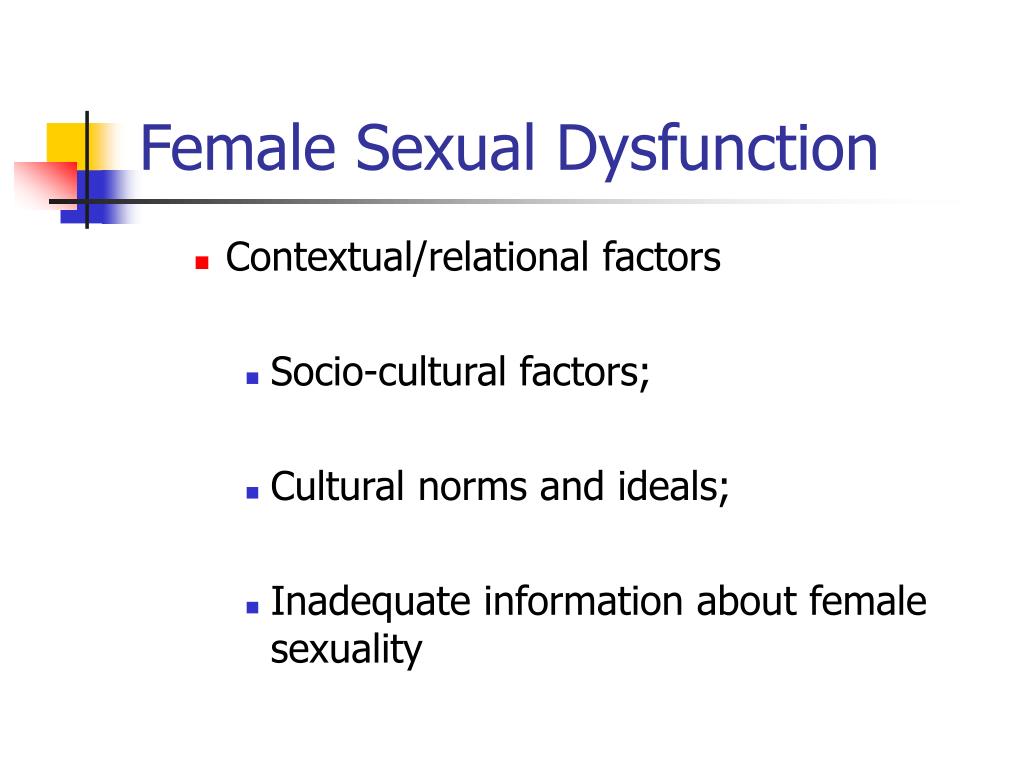 Female Sexual Dysfunction

Contextual/relational factors

Socio-cultural factors;

Cultural norms and ideals;

Inadequate information about female sexuality